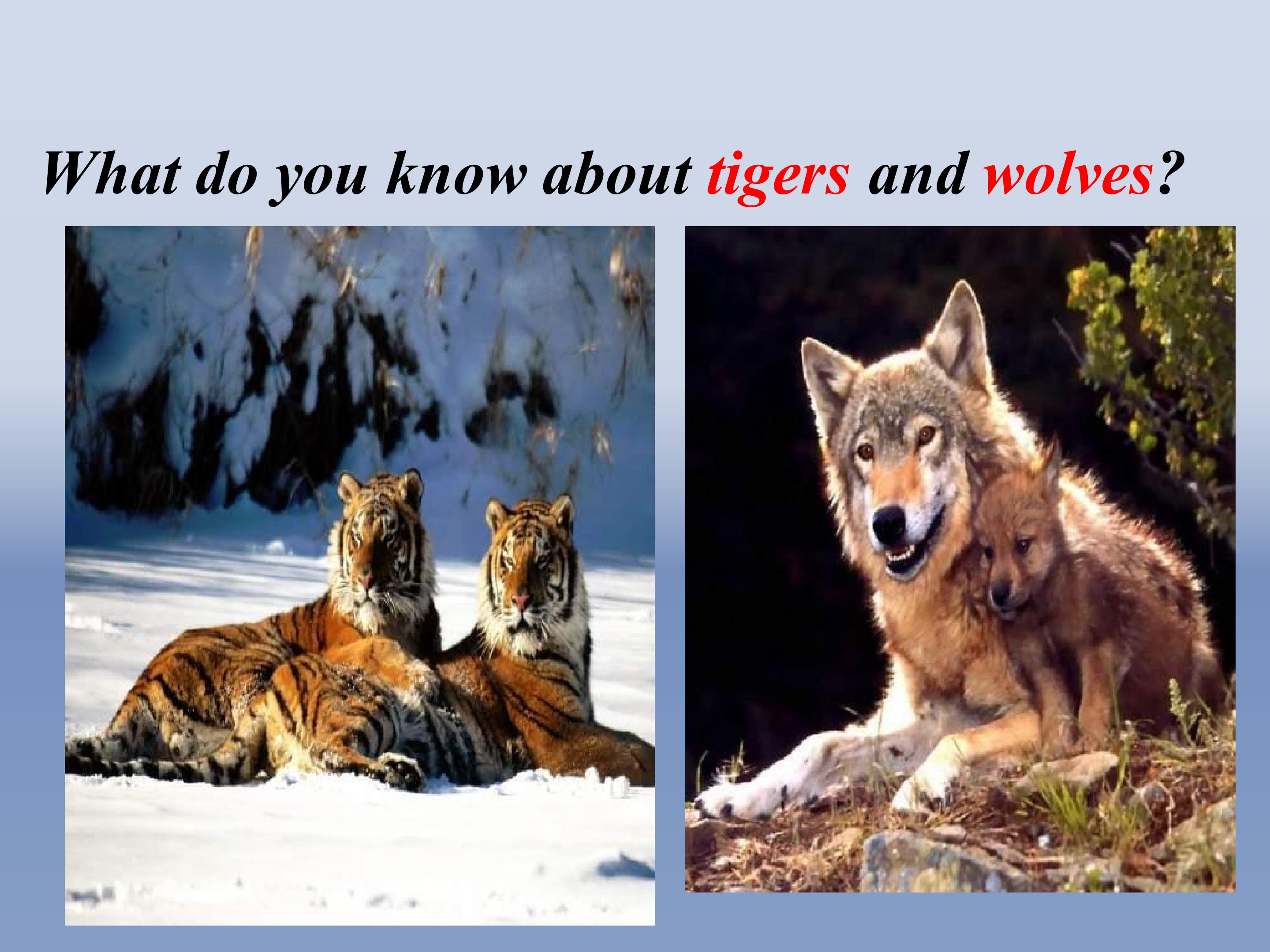 What do you know about tigers and wolves?